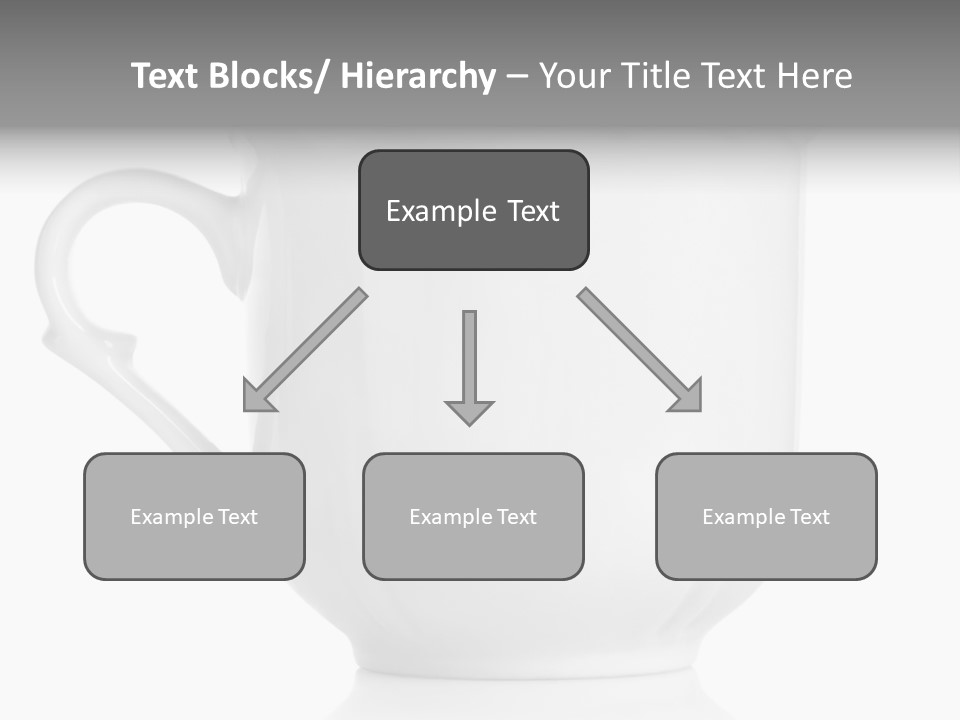 Text Blocks/ Hierarchy – Your Title Text Here

Example Text

Example Text

Example Text

Example Text